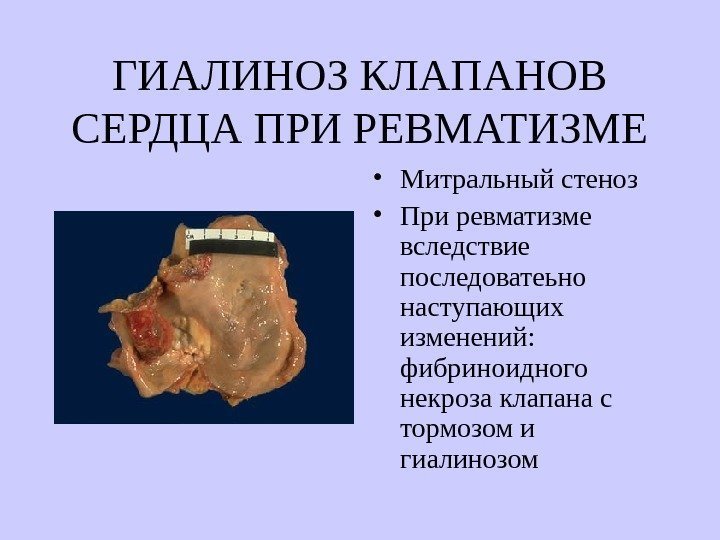 ГИАЛИНОЗ КЛАПАНОВ СЕРДЦА ПРИ РЕВМАТИЗМЕ

• Митральный стеноз

• При ревматизме вследствие последоватеьно наступающих изменений: фибриноидного некроза клапана с тормозом и гиалинозом